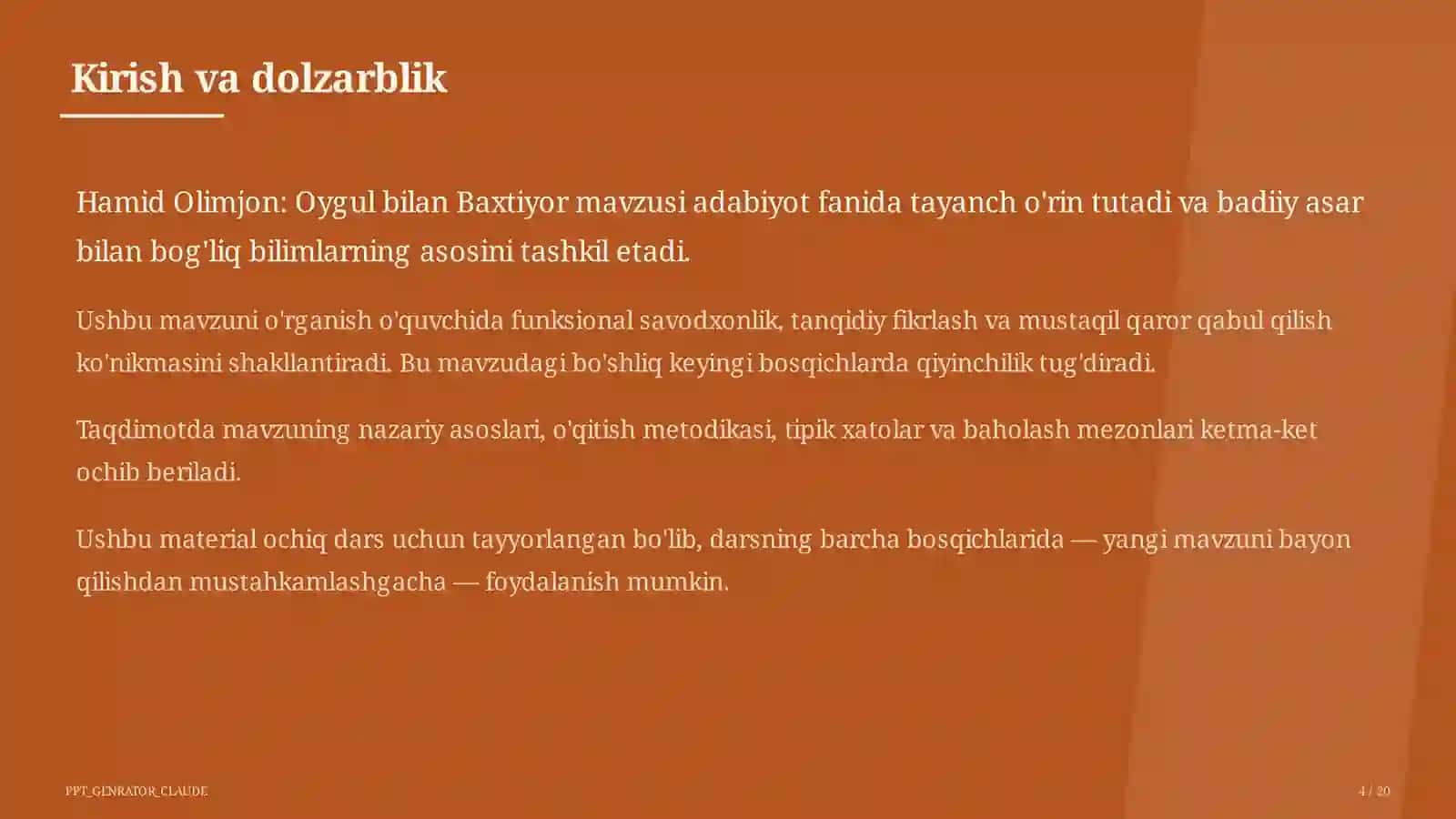 Kirish va dolzarblik

Hamid Olimjon: Oygul bilan Baxtiyor mavzusi adabiyot fanida tayanch o'rin tutadi va badiiy asar bilan bog'liq bilimlarning asosini tashkil etadi.

Ushbu mavzuni o'rganish o'quvchida funksional savodxonlik, tanqidiy fikrlash va mustaqil qaror qabul qilish ko'nikmasini shakllantiradi. Bu mavzudagi bo'shliq keyingi bosqichlarda qiyinchilik tug'diradi.

Taqdimotda mavzuning nazariy asoslari, o'qitish metodikasi, tipik xatolar va baholash mezonlari ketma-ket ochib beriladi.

Ushbu material ochiq dars uchun tayyorlangan bo'lib, darsning barcha bosqichlarida — yangi mavzuni bayon qilishdan mustahkamlashgacha — foydalanish mumkin.

PPT_GENRATOR_CLAUDE

4 / 20